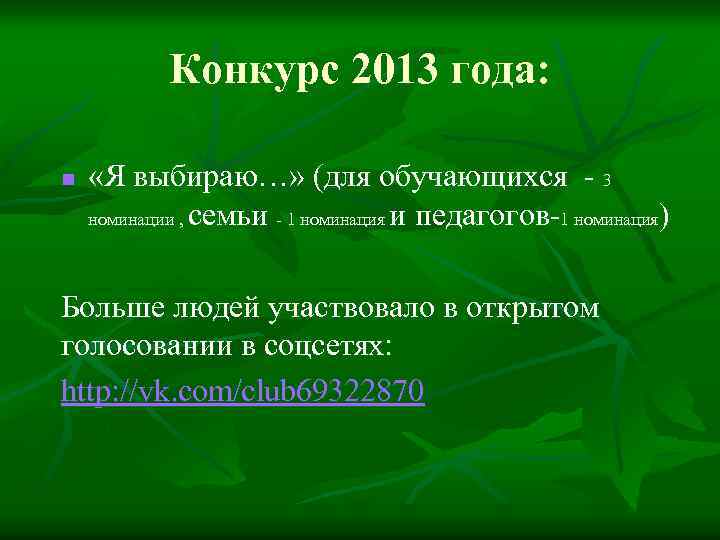 Конкурс 2013 года:

«Я выбираю…» (для обучающихся - 3 номинации , семьи - 1 номинация и педагогов-1 номинация)

Больше людей участвовало в открытом голосовании в соцсетях:
http://vk.com/club69322870